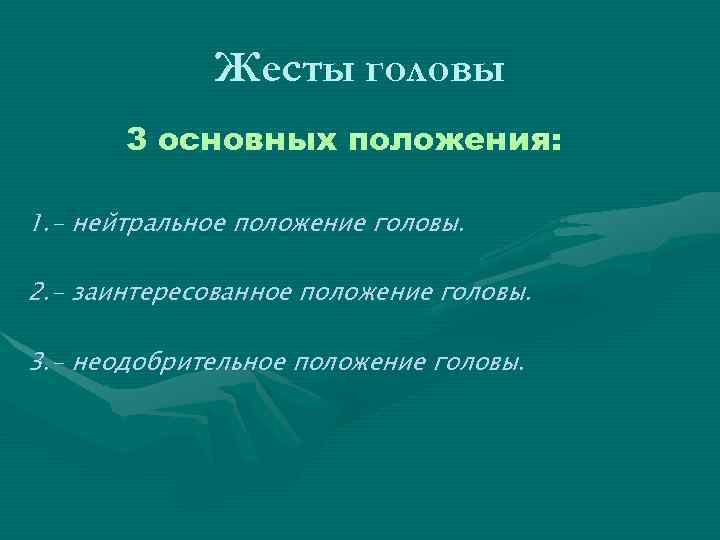 Жесты головы

3 основных положения:

1.- нейтральное положение головы.

2.- заинтересованное положение головы.

3.- неодобрительное положение головы.